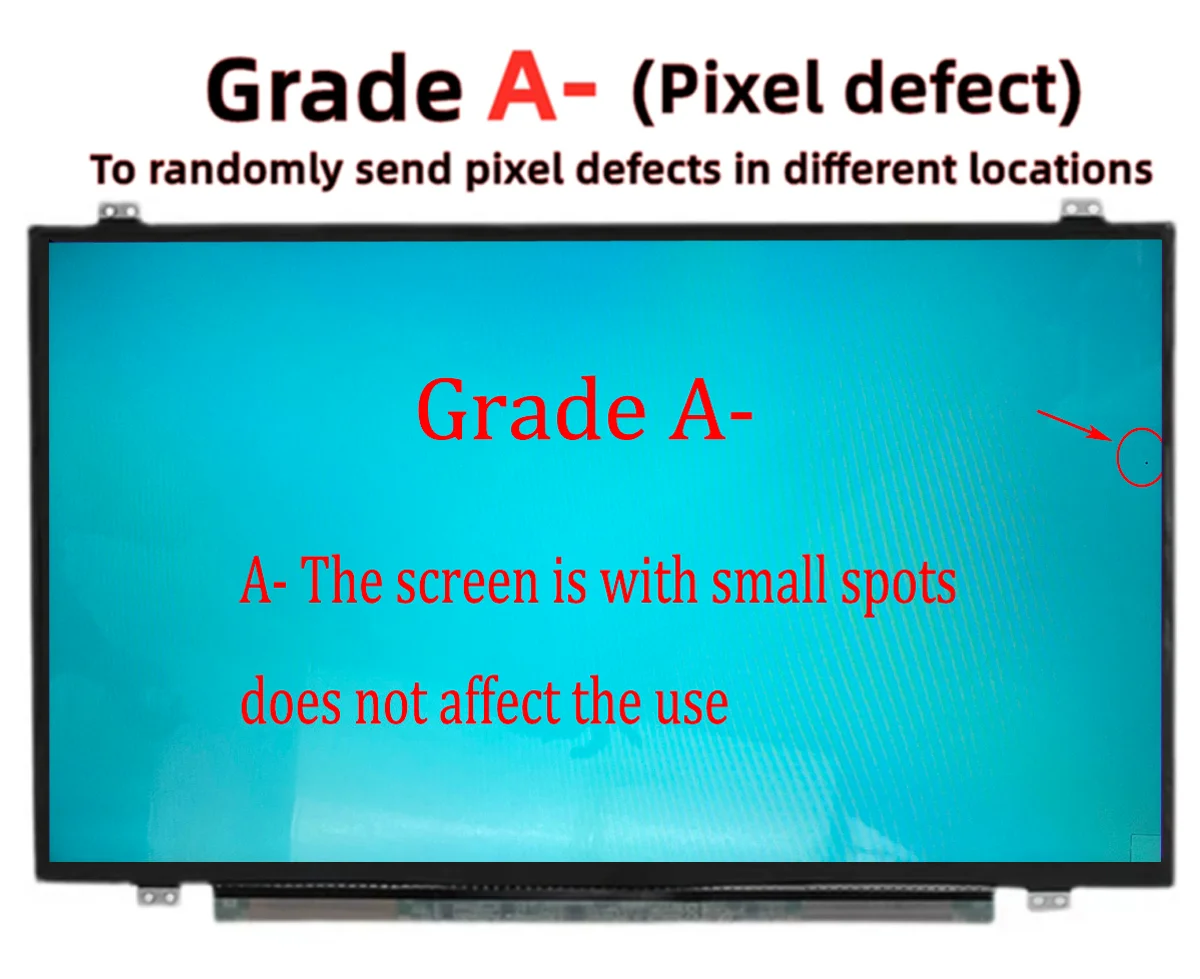 Grade A- (Pixel defect)
To randomly send pixel defects in different locations

Grade A-

A- The screen is with small spots

does not affect the use